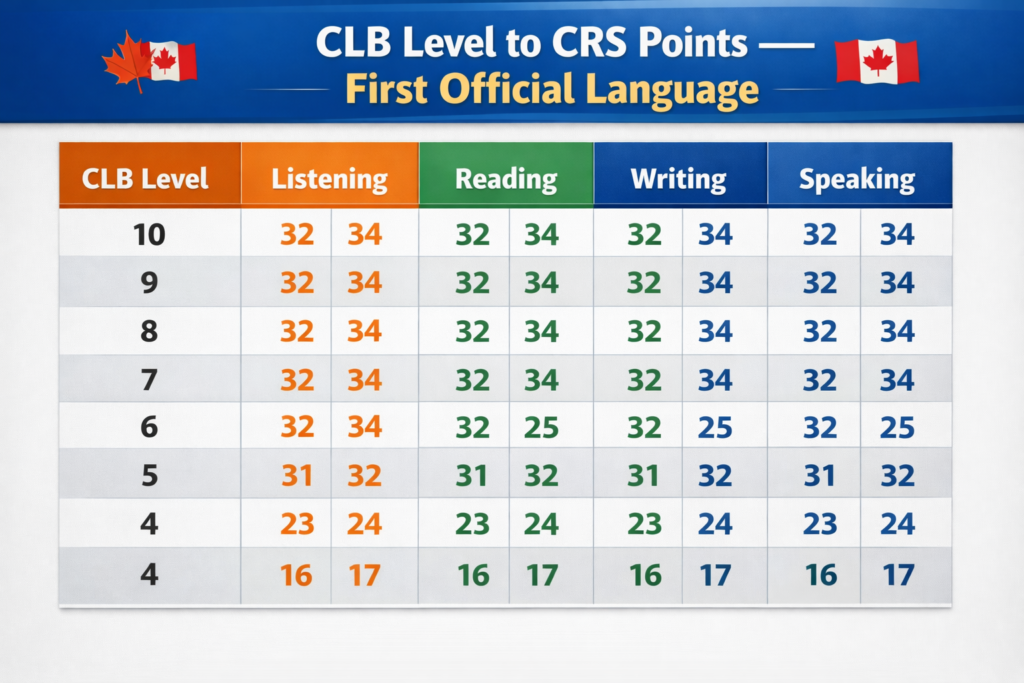 CLB Level to CRS Points —
First Official Language

| CLB Level | Listening | | Reading | | Writing | | Speaking | |
|---|---|---|---|---|---|---|---|---|
| 10 | 32 | 34 | 32 | 34 | 32 | 34 | 32 | 34 |
| 9 | 32 | 34 | 32 | 34 | 32 | 34 | 32 | 34 |
| 8 | 32 | 34 | 32 | 34 | 32 | 34 | 32 | 34 |
| 7 | 32 | 34 | 32 | 34 | 32 | 34 | 32 | 34 |
| 6 | 32 | 34 | 32 | 25 | 32 | 25 | 32 | 25 |
| 5 | 31 | 32 | 31 | 32 | 31 | 32 | 31 | 32 |
| 4 | 23 | 24 | 23 | 24 | 23 | 24 | 23 | 24 |
| 4 | 16 | 17 | 16 | 17 | 16 | 17 | 16 | 17 |